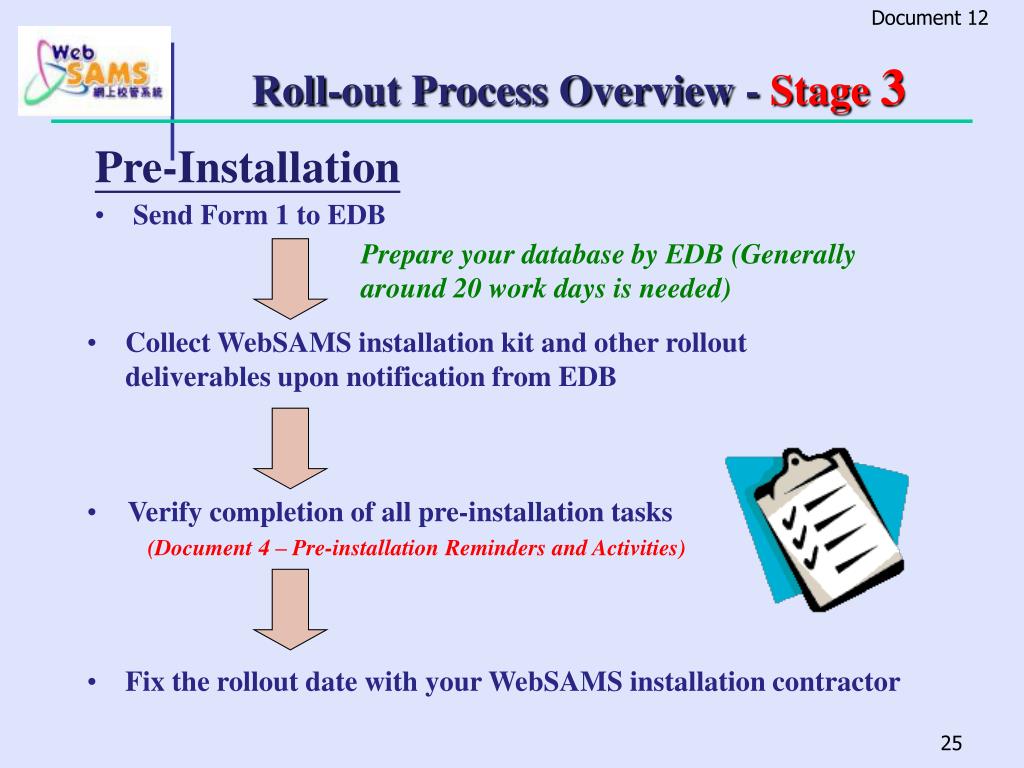 Document 12

Web SAMS 網上校管系統

Roll-out Process Overview - Stage 3

Pre-Installation

• Send Form 1 to EDB

Prepare your database by EDB (Generally around 20 work days is needed)

• Collect WebSAMS installation kit and other rollout deliverables upon notification from EDB

• Verify completion of all pre-installation tasks

(Document 4 – Pre-installation Reminders and Activities)

• Fix the rollout date with your WebSAMS installation contractor

25